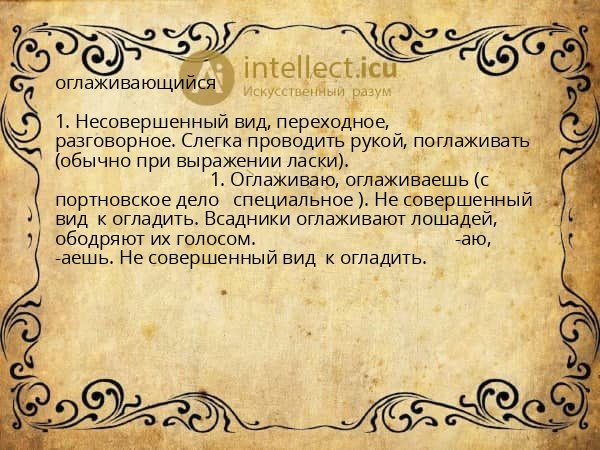 intellect.icu
Искусственный разум

оглаживающийся

1. Несовершенный вид, переходное, разговорное. Слегка проводить рукой, поглаживать (обычно при выражении ласки). 1. Оглаживаю, оглаживаешь (с портновское дело специальное ). Не совершенный вид к огладить. Всадники оглаживают лошадей, ободряют их голосом. -аю, -аешь. Не совершенный вид к огладить.